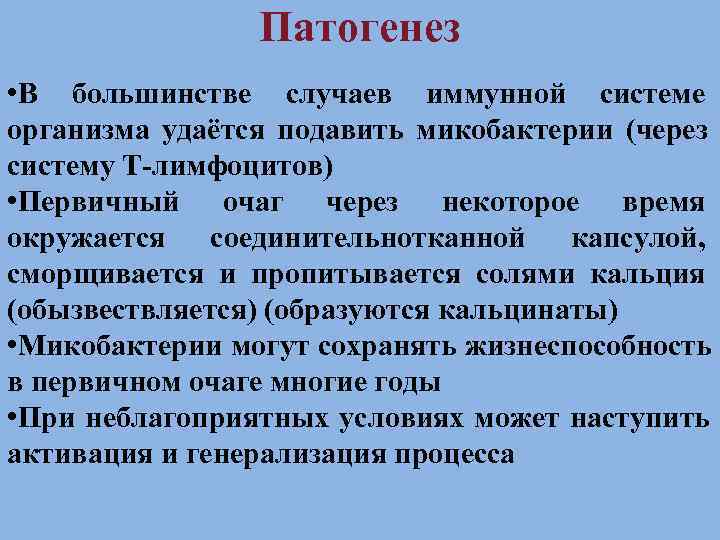 Патогенез

•В большинстве случаев иммунной системе организма удаётся подавить микобактерии (через систему Т-лимфоцитов)
•Первичный очаг через некоторое время окружается соединительнотканной капсулой, сморщивается и пропитывается солями кальция (обызвествляется) (образуются кальцинаты)
•Микобактерии могут сохранять жизнеспособность в первичном очаге многие годы
•При неблагоприятных условиях может наступить активация и генерализация процесса